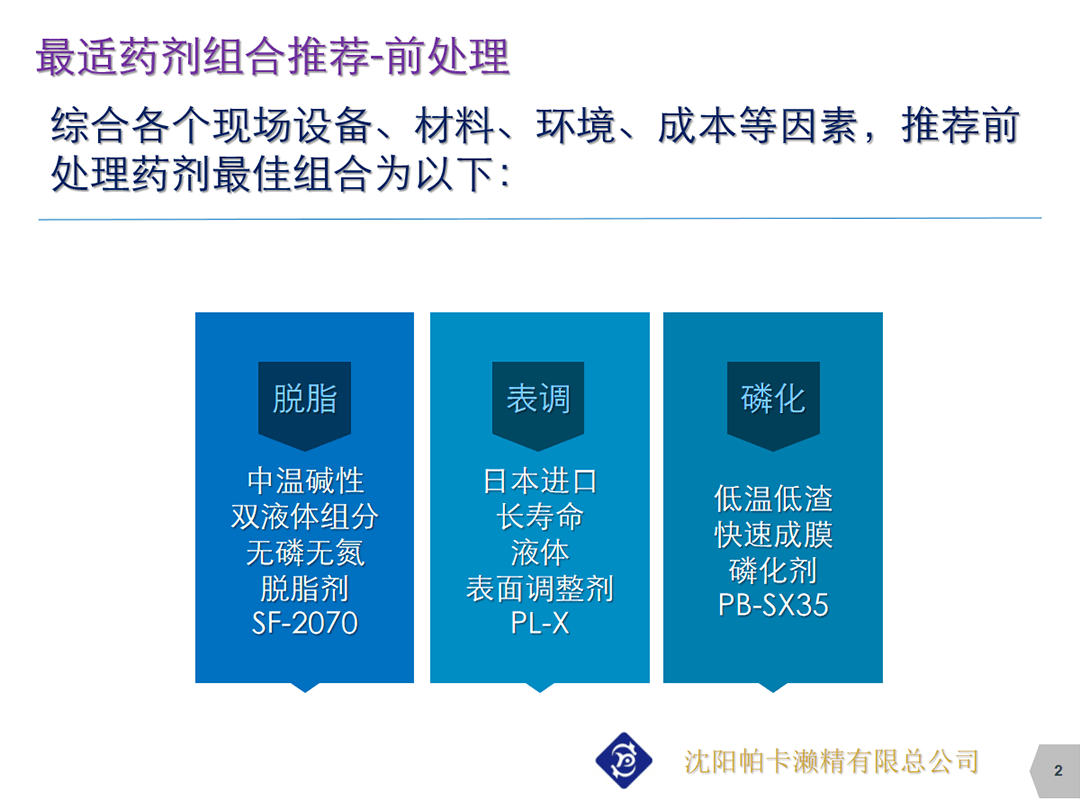 最适药剂组合推荐-前处理

综合各个现场设备、材料、环境、成本等因素，推荐前处理药剂最佳组合为以下：

脱脂

中温碱性
双液体组分
无磷无氮
脱脂剂
SF-2070

表调

日本进口
长寿命
液体
表面调整剂
PL-X

磷化

低温低渣
快速成膜
磷化剂
PB-SX35

沈阳帕卡濑精有限总公司

2